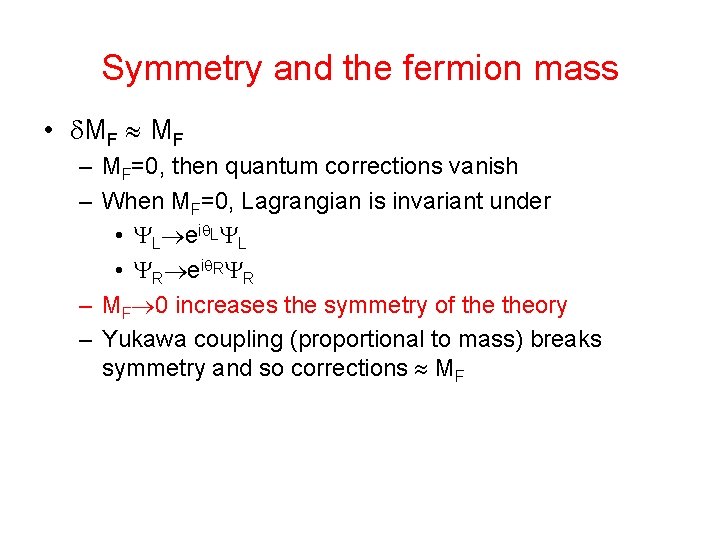 Symmetry and the fermion mass

• $\delta M_F \approx M_F$
– $M_F=0$, then quantum corrections vanish
– When $M_F=0$, Lagrangian is invariant under
• $\Psi_L \rightarrow e^{i\theta_L}\Psi_L$
• $\Psi_R \rightarrow e^{i\theta_R}\Psi_R$
– $M_F \rightarrow 0$ increases the symmetry of the theory
– Yukawa coupling (proportional to mass) breaks symmetry and so corrections $\approx M_F$